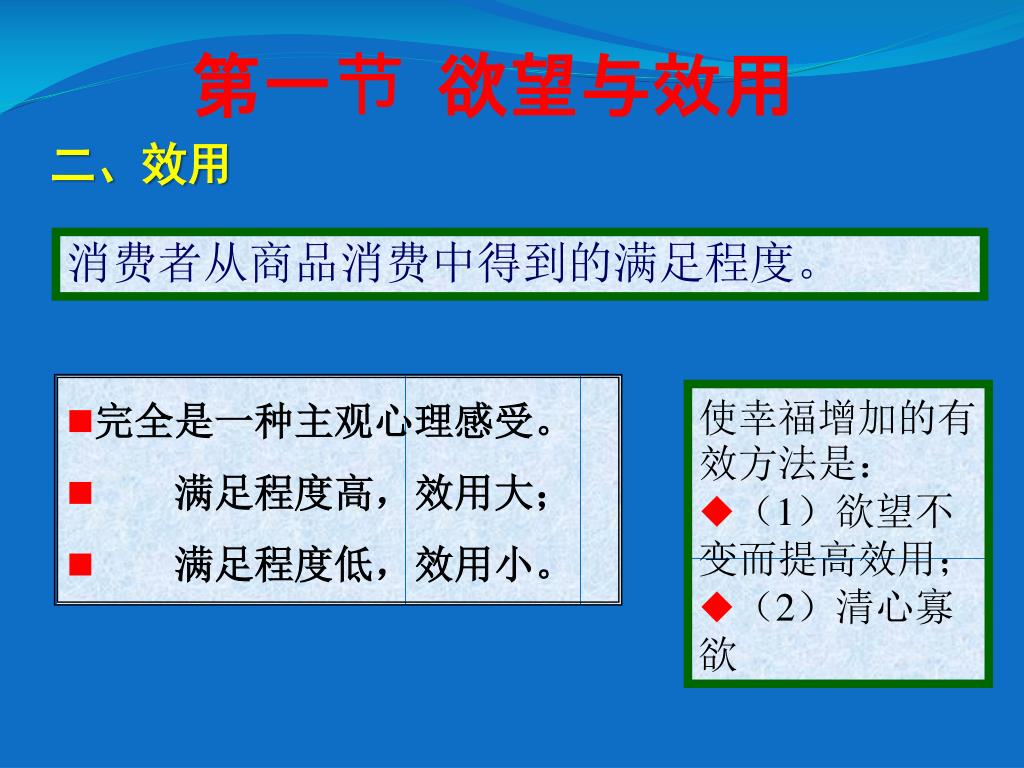 第一节 欲望与效用

二、效用

消费者从商品消费中得到的满足程度。

■完全是一种主观心理感受。

■ 满足程度高，效用大；

■ 满足程度低，效用小。

使幸福增加的有效方法是：

◆（1）欲望不变而提高效用；

◆（2）清心寡欲